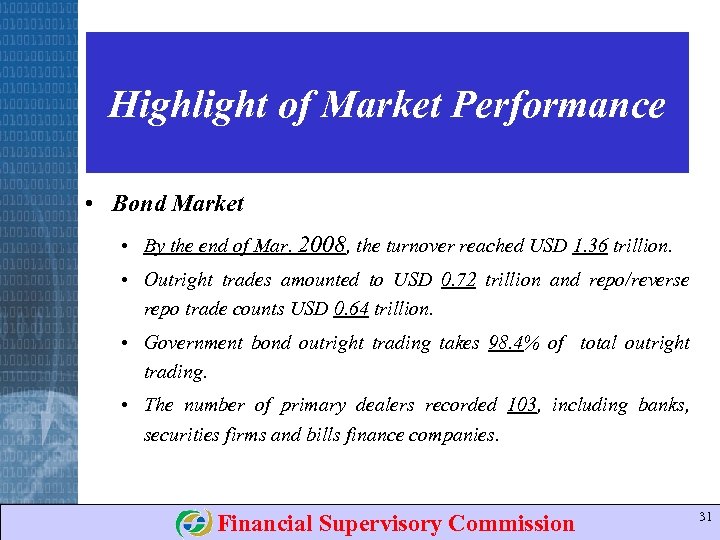 Highlight of Market Performance

• Bond Market

• By the end of Mar. 2008, the turnover reached USD 1.36 trillion.

• Outright trades amounted to USD 0.72 trillion and repo/reverse repo trade counts USD 0.64 trillion.

• Government bond outright trading takes 98.4% of total outright trading.

• The number of primary dealers recorded 103, including banks, securities firms and bills finance companies.

Financial Supervisory Commission

31